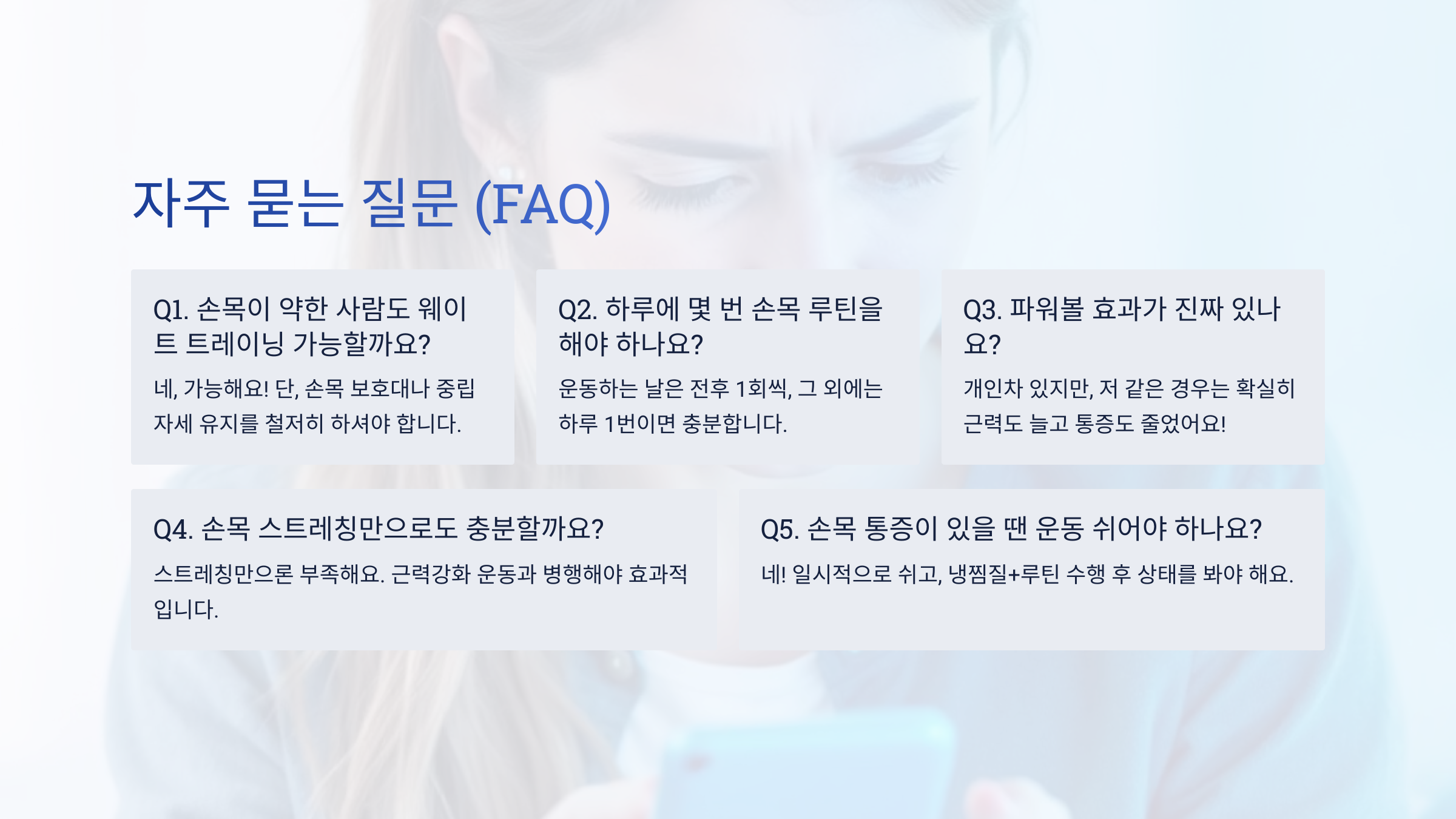 자주 묻는 질문 (FAQ)

Q1. 손목이 약한 사람도 웨이트 트레이닝 가능할까요?

네, 가능해요! 단, 손목 보호대나 중립 자세 유지를 철저히 하셔야 합니다.

Q2. 하루에 몇 번 손목 루틴을 해야 하나요?

운동하는 날은 전후 1회씩, 그 외에는 하루 1번이면 충분합니다.

Q3. 파워볼 효과가 진짜 있나요?

개인차 있지만, 저 같은 경우는 확실히 근력도 늘고 통증도 줄었어요!

Q4. 손목 스트레칭만으로도 충분할까요?

스트레칭만으론 부족해요. 근력강화 운동과 병행해야 효과적입니다.

Q5. 손목 통증이 있을 땐 운동 쉬어야 하나요?

네! 일시적으로 쉬고, 냉찜질+루틴 수행 후 상태를 봐야 해요.